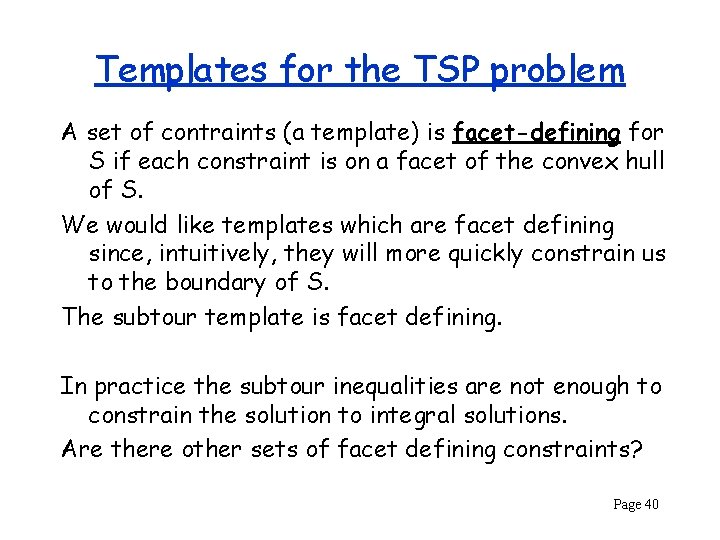 Templates for the TSP problem

A set of contraints (a template) is facet-defining for S if each constraint is on a facet of the convex hull of S.

We would like templates which are facet defining since, intuitively, they will more quickly constrain us to the boundary of S.

The subtour template is facet defining.

In practice the subtour inequalities are not enough to constrain the solution to integral solutions.

Are there other sets of facet defining constraints?

Page 40